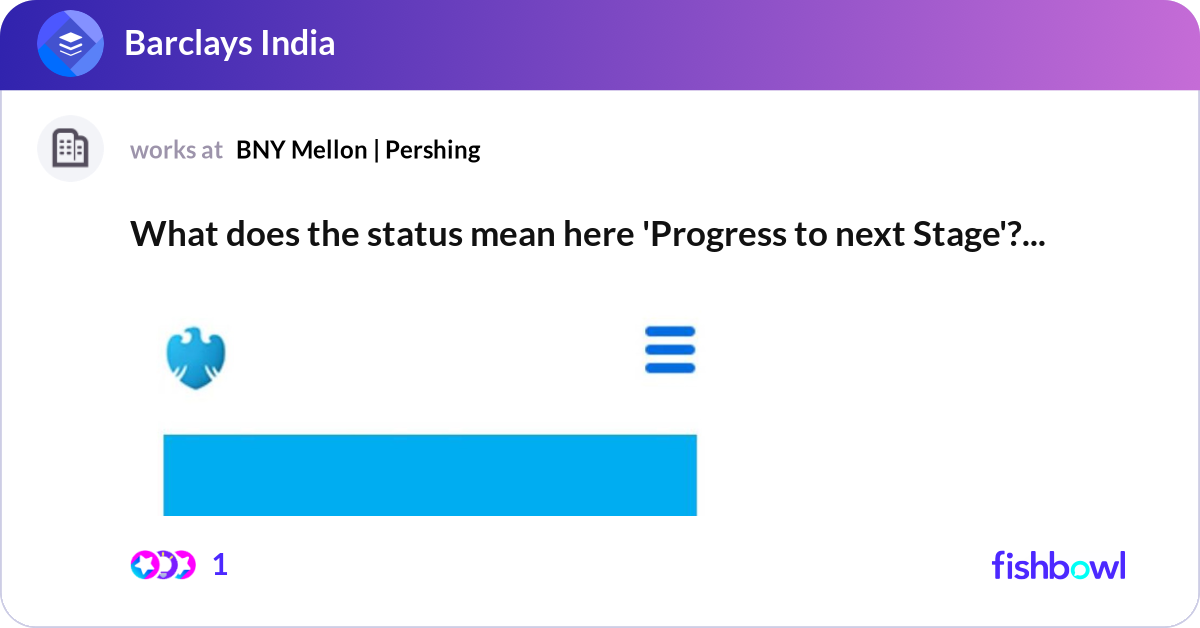 Barclays India

works at BNY Mellon | Pershing

What does the status mean here 'Progress to next Stage'?...

1

fishbowl